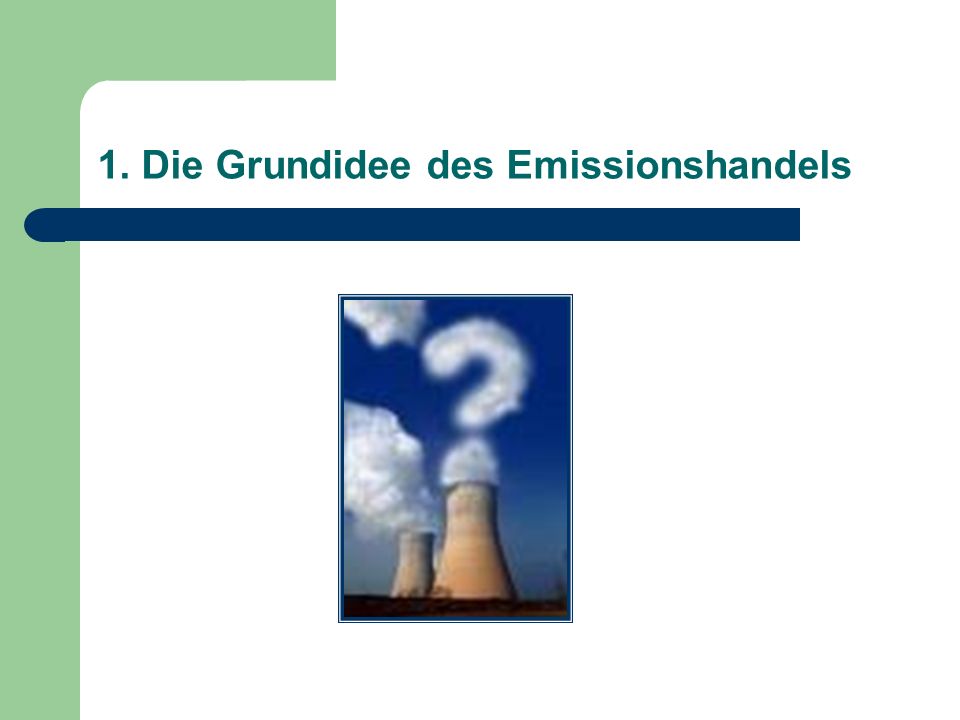 1. Die Grundidee des Emissionshandels